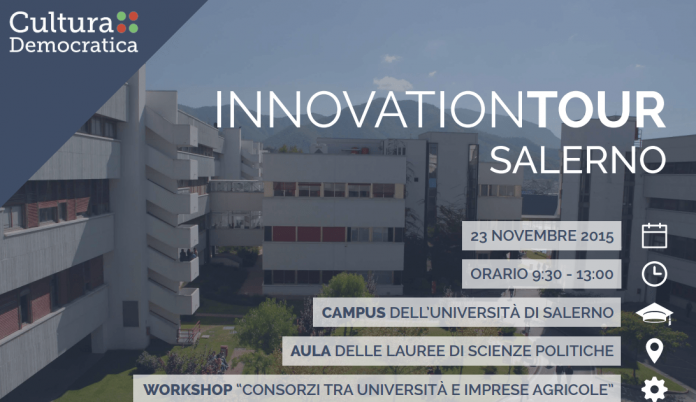 Cultura Democratica

INNOVATIONTOUR
SALERNO

23 NOVEMBRE 2015

ORARIO 9:30 - 13:00

CAMPUS DELL'UNIVERSITÀ DI SALERNO

AULA DELLE LAUREE DI SCIENZE POLITICHE

WORKSHOP "CONSORZI TRA UNIVERSITÀ E IMPRESE AGRICOLE"